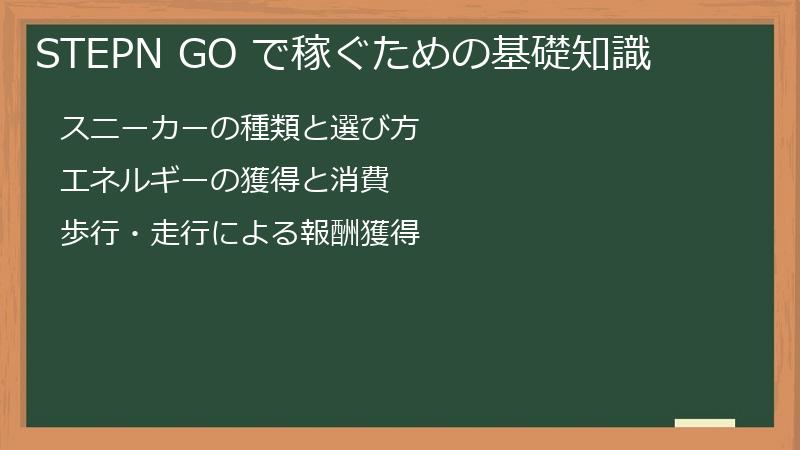 STEPN GO で稼ぐための基礎知識

スニーカーの種類と選び方

エネルギーの獲得と消費

歩行・走行による報酬獲得